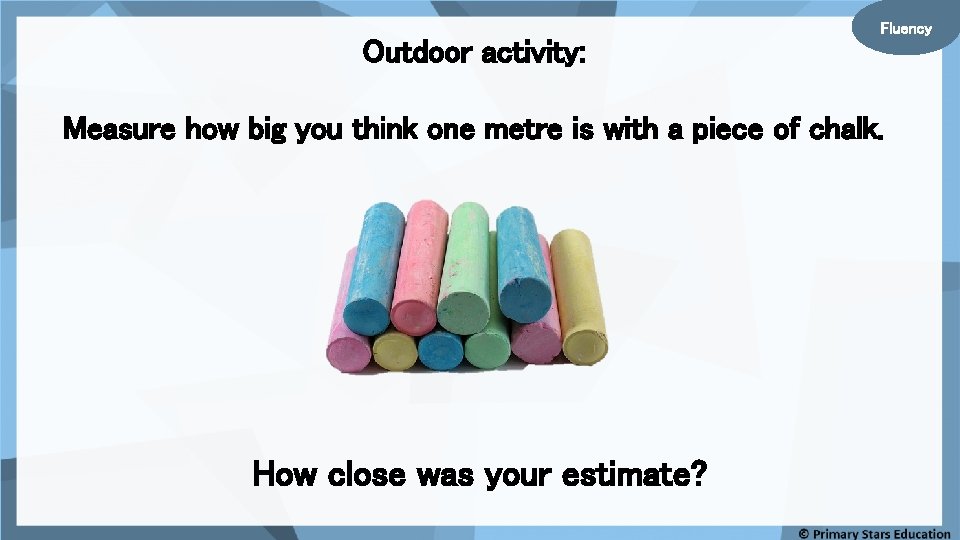 Fluency

Outdoor activity:

Measure how big you think one metre is with a piece of chalk.

How close was your estimate?

© Primary Stars Education